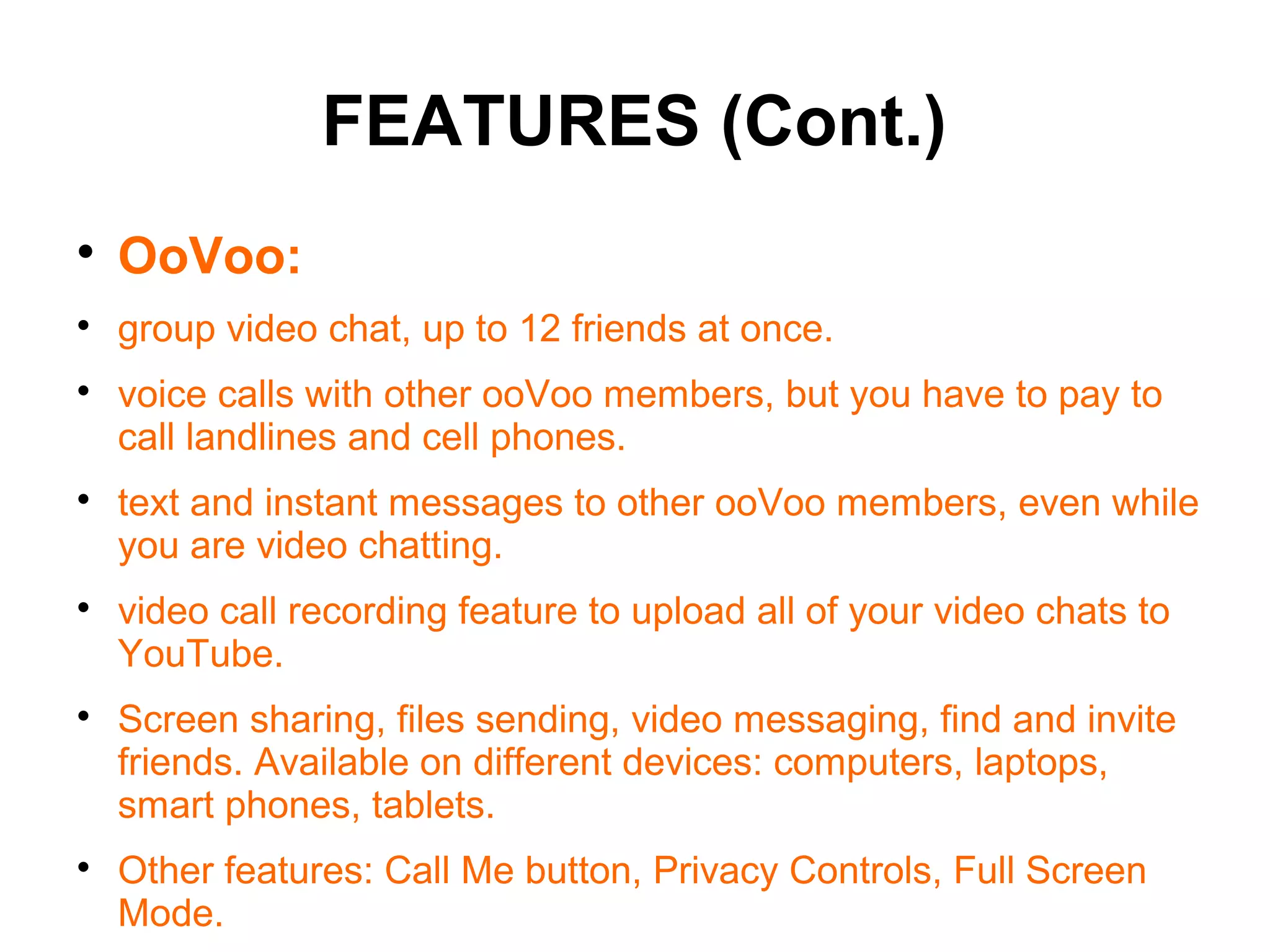 FEATURES (Cont.)

• OoVoo:

• group video chat, up to 12 friends at once.

• voice calls with other ooVoo members, but you have to pay to call landlines and cell phones.

• text and instant messages to other ooVoo members, even while you are video chatting.

• video call recording feature to upload all of your video chats to YouTube.

• Screen sharing, files sending, video messaging, find and invite friends. Available on different devices: computers, laptops, smart phones, tablets.

• Other features: Call Me button, Privacy Controls, Full Screen Mode.